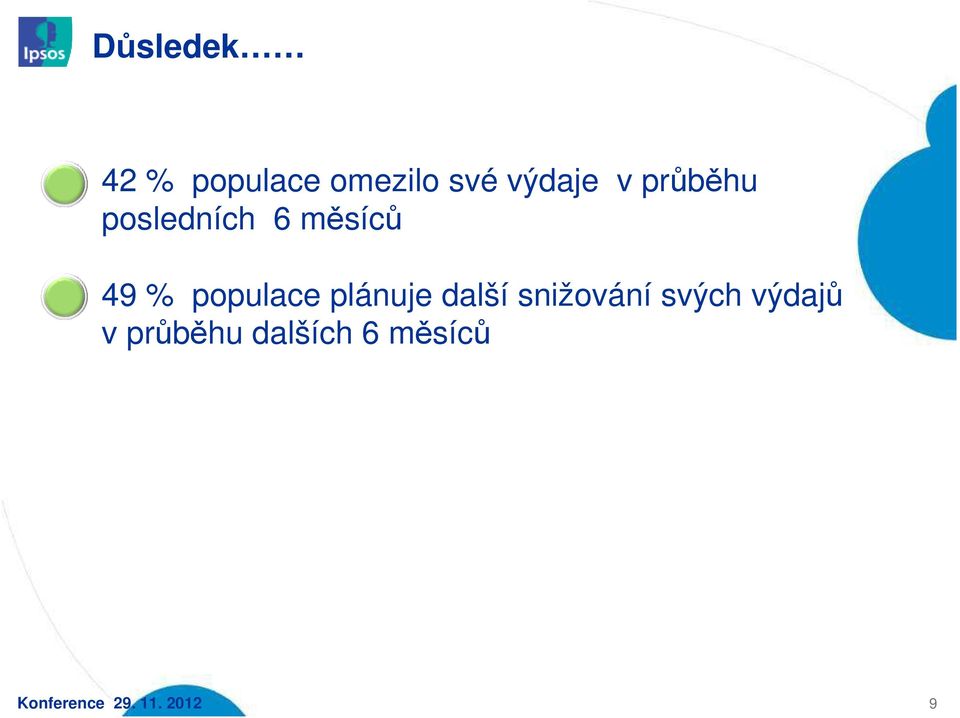 Ipsos

Důsledek……

42 % populace omezilo své výdaje v průběhu posledních 6 měsíců

49 % populace plánuje další snižování svých výdajů v průběhu dalších 6 měsíců

Konference 29. 11. 2012

9